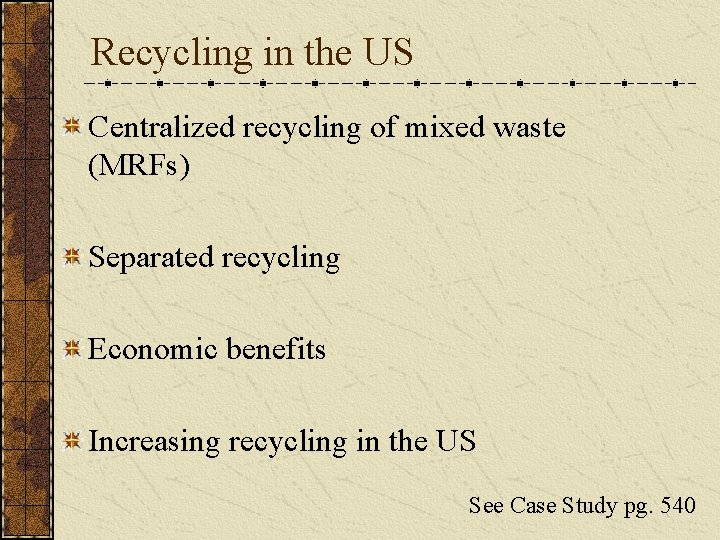 Recycling in the US

Centralized recycling of mixed waste (MRFs)

Separated recycling

Economic benefits

Increasing recycling in the US

See Case Study pg. 540